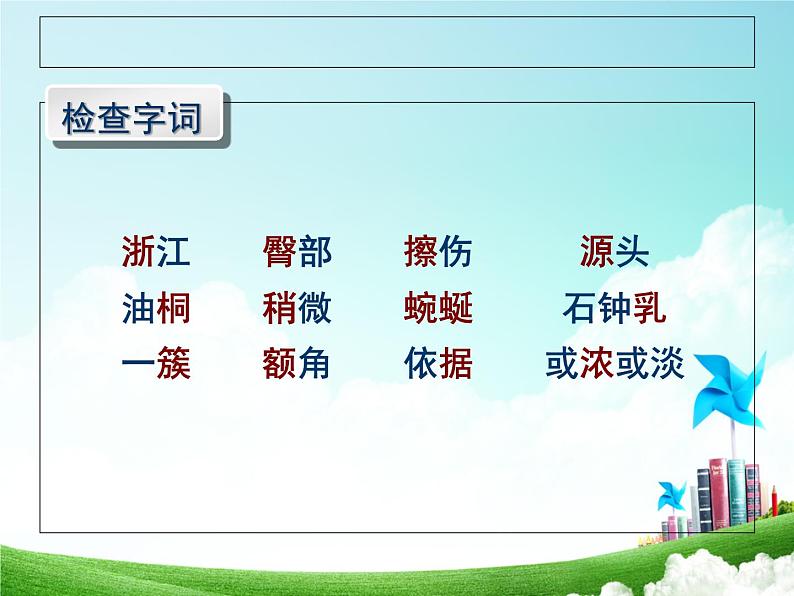 检查字词

浙江　臀部　擦伤　源头
油桐　稍微　蜿蜒　石钟乳
一簇　额角　依据　或浓或淡